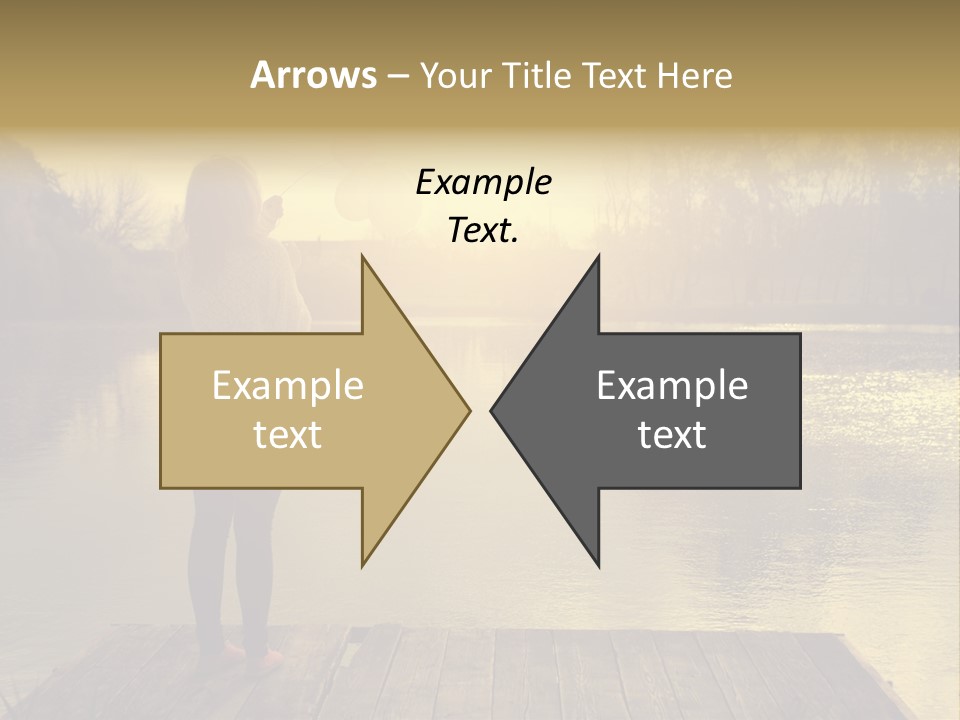 Arrows – Your Title Text Here

Example Text.

Example text

Example text